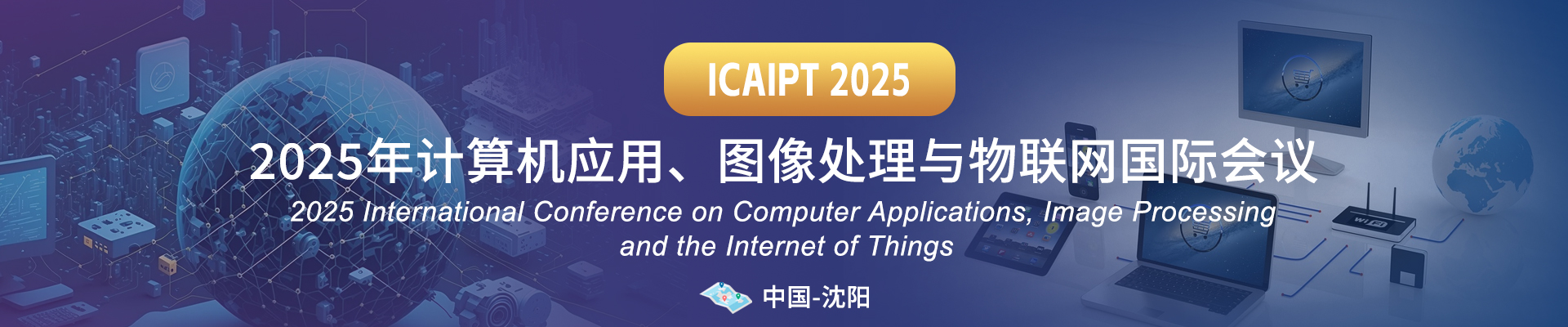 ICAIPT 2025

2025年计算机应用、图像处理与物联网国际会议

2025 International Conference on Computer Applications, Image Processing and the Internet of Things

中国-沈阳

WiFi